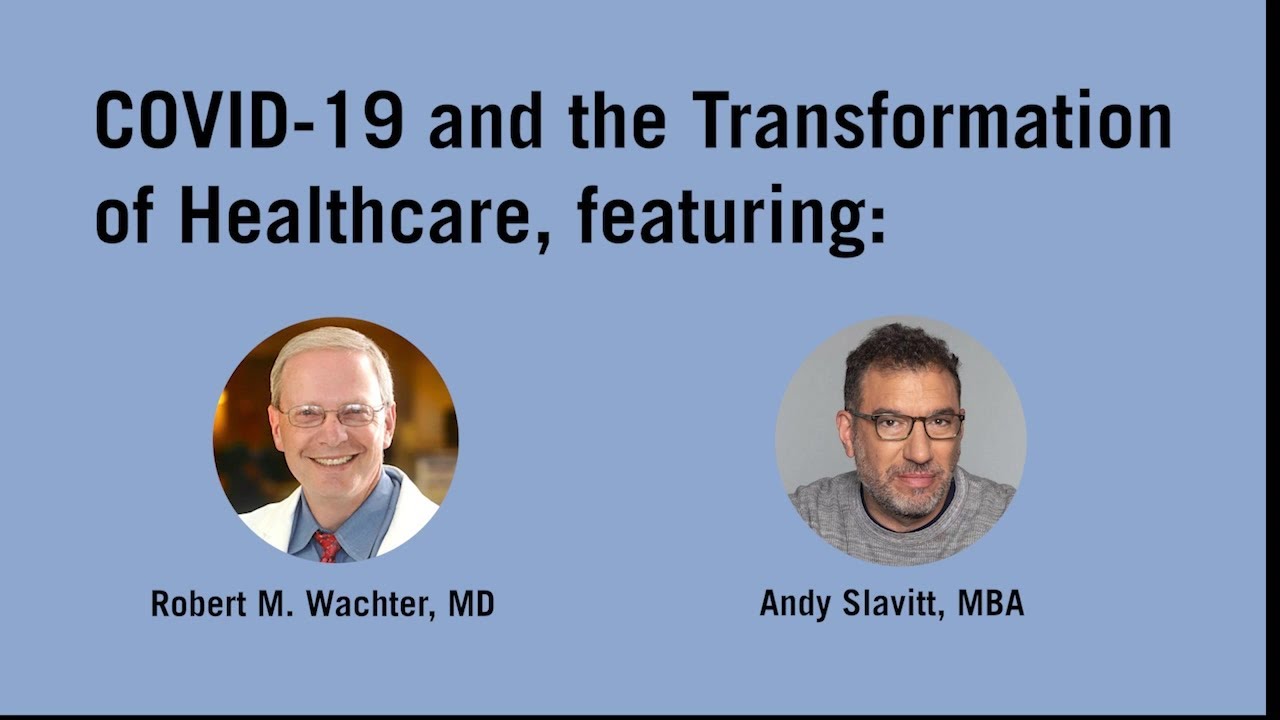 COVID-19 and the Transformation of Healthcare, featuring:

Robert M. Wachter, MD

Andy Slavitt, MBA